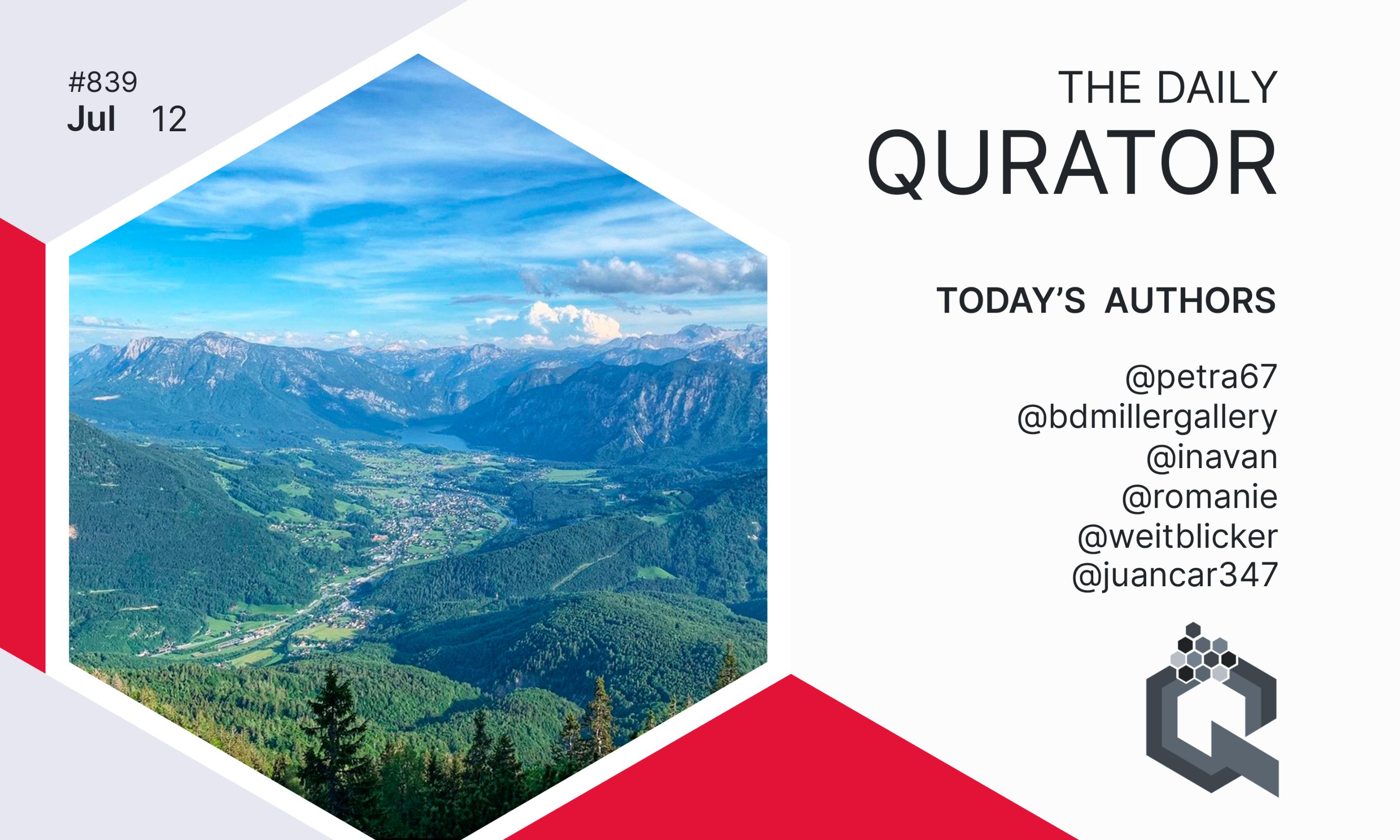 #839
Jul 12

THE DAILY
QURATOR

TODAY'S AUTHORS

@petra67
@bdmillergallery
@inavan
@romanie
@weitblicker
@juancar347